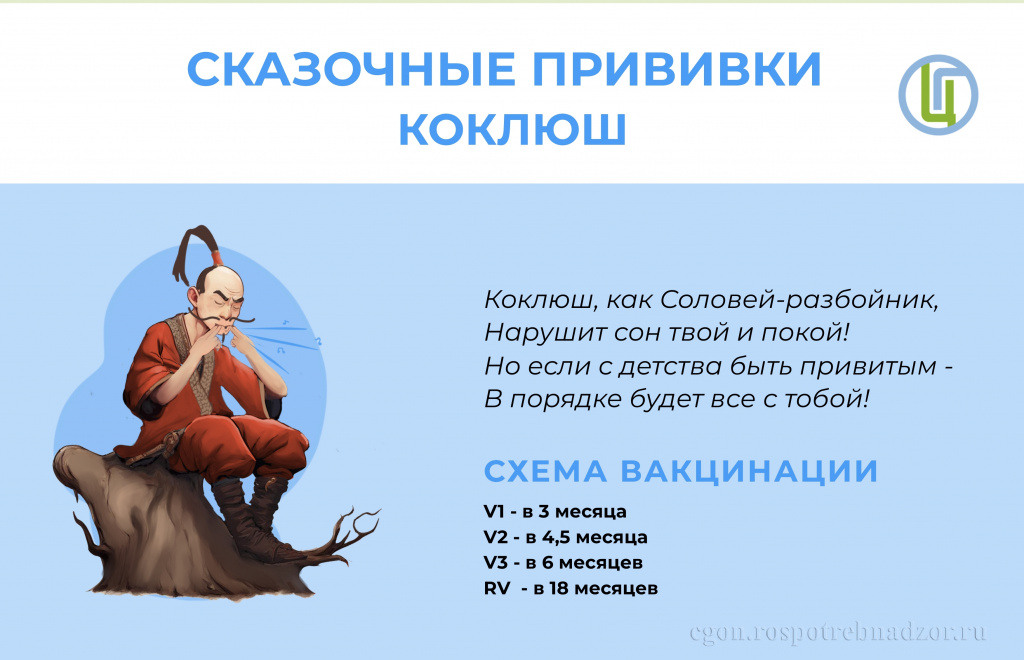 СКАЗОЧНЫЕ ПРИВИВКИ
КОКЛЮШ

Ц

Коклюш, как Соловей-разбойник,
Нарушит сон твой и покой!
Но если с детства быть привитым -
В порядке будет все с тобой!

СХЕМА ВАКЦИНАЦИИ

V1 - в 3 месяца
V2 - в 4,5 месяца
V3 - в 6 месяцев
RV - в 18 месяцев

cgon.rospotrebnadzor.ru